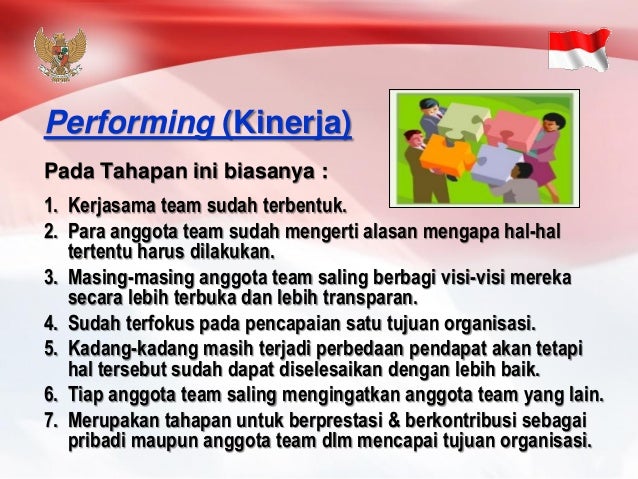 Performing (Kinerja)

Pada Tahapan ini biasanya :

1. Kerjasama team sudah terbentuk.
2. Para anggota team sudah mengerti alasan mengapa hal-hal tertentu harus dilakukan.
3. Masing-masing anggota team saling berbagi visi-visi mereka secara lebih terbuka dan lebih transparan.
4. Sudah terfokus pada pencapaian satu tujuan organisasi.
5. Kadang-kadang masih terjadi perbedaan pendapat akan tetapi hal tersebut sudah dapat diselesaikan dengan lebih baik.
6. Tiap anggota team saling mengingatkan anggota team yang lain.
7. Merupakan tahapan untuk berprestasi & berkontribusi sebagai pribadi maupun anggota team dlm mencapai tujuan organisasi.